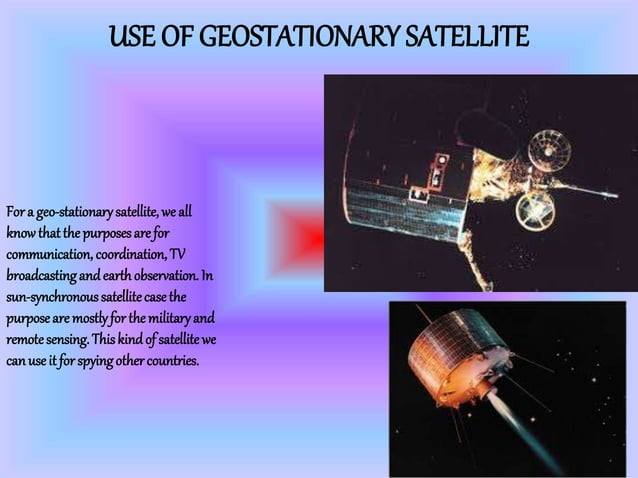 USE OF GEOSTATIONARY SATELLITE

For a geo-stationary satellite, we all know that the purposes are for communication, coordination, TV broadcasting and earth observation. In sun-synchronous satellite case the purpose are mostly for the military and remote sensing. This kind of satellite we can use it for spying other countries.